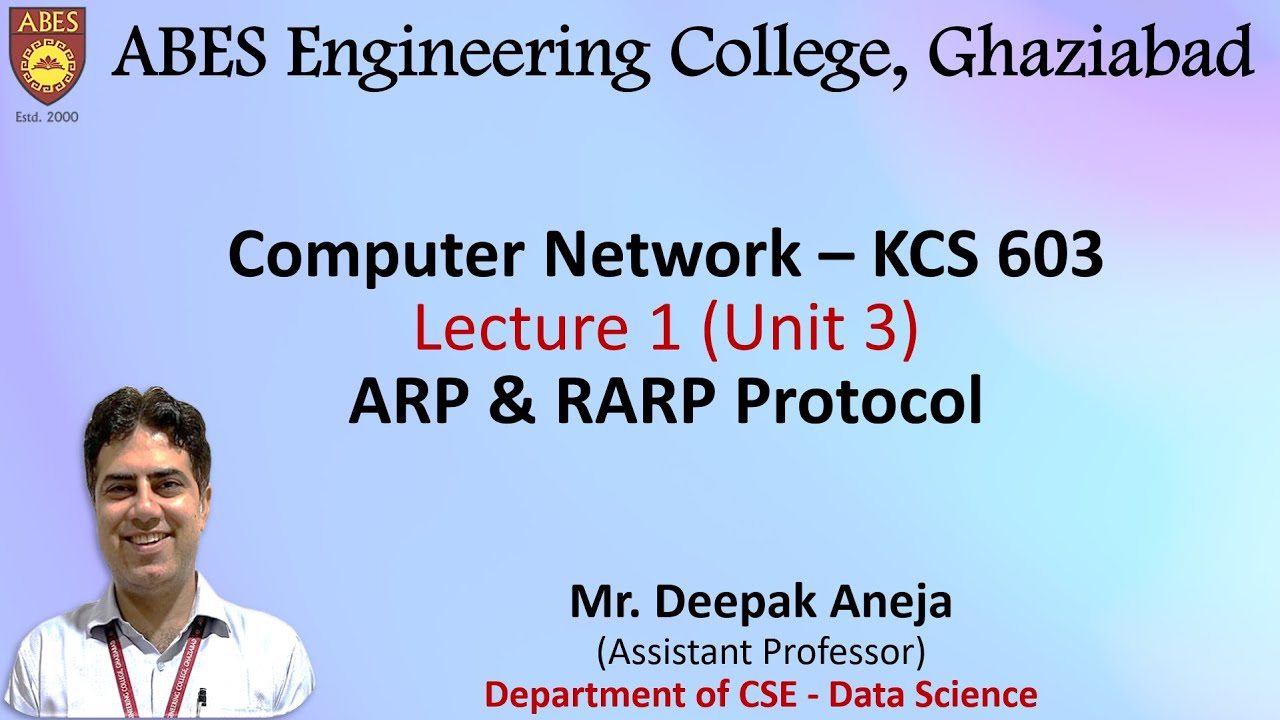 ABES
Estd. 2000

ABES Engineering College, Ghaziabad

Computer Network – KCS 603
Lecture 1 (Unit 3)
ARP & RARP Protocol

Mr. Deepak Aneja
(Assistant Professor)
Department of CSE - Data Science